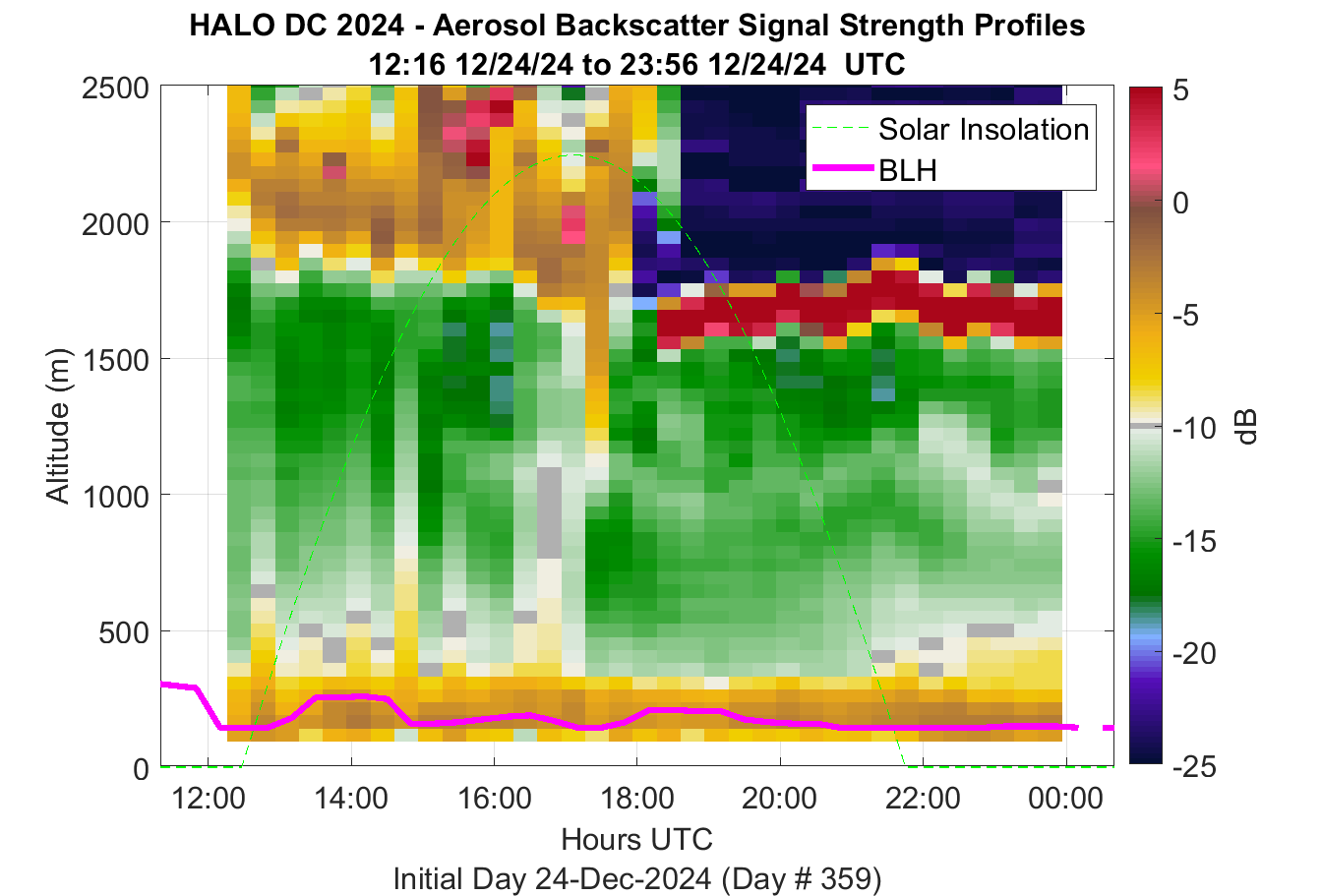 HALO DC 2024 - Aerosol Backscatter Signal Strength Profiles
12:16 12/24/24 to 23:56 12/24/24 UTC

Solar Insolation
BLH

Altitude (m)
2500
2000
1500
1000
500
0

12:00
14:00
16:00
18:00
20:00
22:00
00:00
Hours UTC
Initial Day 24-Dec-2024 (Day # 359)

5
0
-5
-10
-15
-20
-25
dB